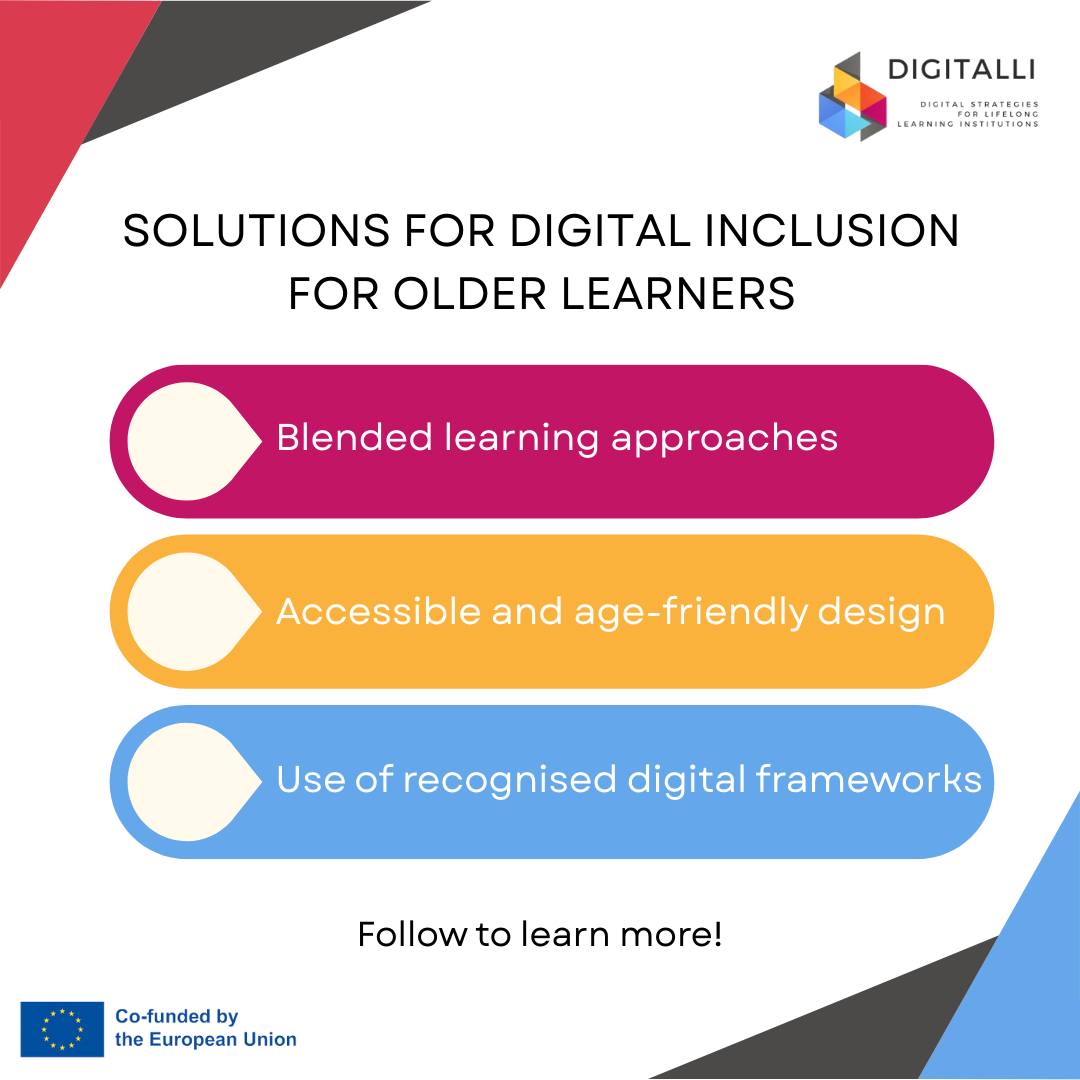 DIGITALLI
DIGITAL STRATEGIES FOR LIFELONG LEARNING INSTITUTIONS

SOLUTIONS FOR DIGITAL INCLUSION FOR OLDER LEARNERS

Blended learning approaches

Accessible and age-friendly design

Use of recognised digital frameworks

Follow to learn more!

Co-funded by the European Union